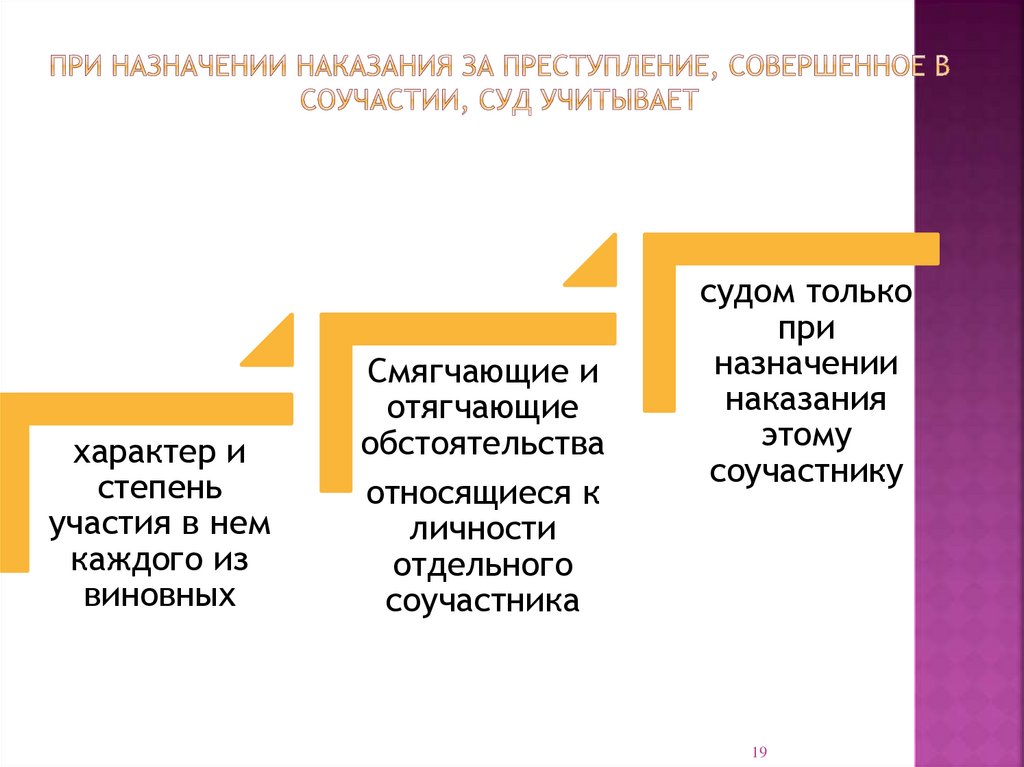 ПРИ НАЗНАЧЕНИИ НАКАЗАНИЯ ЗА ПРЕСТУПЛЕНИЕ, СОВЕРШЕННОЕ В СОУЧАСТИИ, СУД УЧИТЫВАЕТ

характер и степень участия в нем каждого из виновных

Смягчающие и отягчающие обстоятельства

относящиеся к личности отдельного соучастника

судом только при назначении наказания этому соучастнику

19